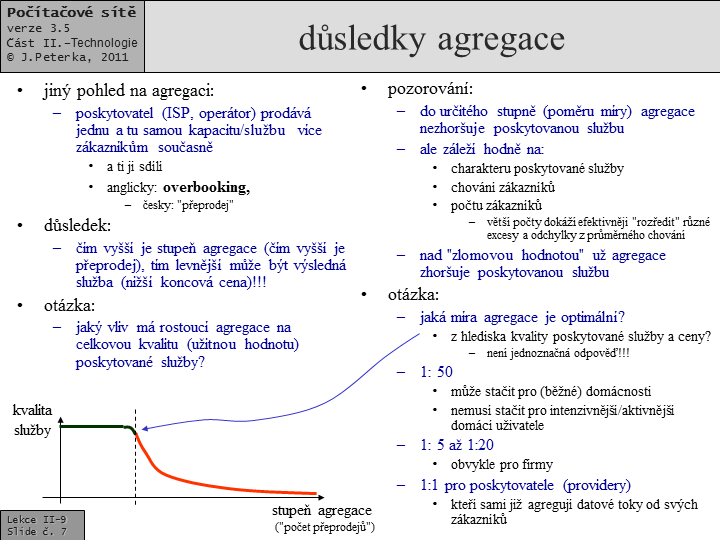 Počítačové sítě
verze 3.5
Část II.–Technologie
© J.Peterka, 2011

důsledky agregace

• jiný pohled na agregaci:
– poskytovatel (ISP, operátor) prodává jednu a tu samou kapacitu/službu více zákazníkům současně
• a ti ji sdílí
• anglicky: overbooking,
– česky: "přeprodej"
• důsledek:
– čím vyšší je stupeň agregace (čím vyšší je přeprodej), tím levnější může být výsledná služba (nižší koncová cena)!!!
• otázka:
– jaký vliv má rostoucí agregace na celkovou kvalitu (užitnou hodnotu) poskytované služby?

kvalita služby

stupeň agregace ("počet přeprodejů")

Lekce II-9
Slide č. 7

• pozorování:
– do určitého stupně (poměru míry) agregace nezhoršuje poskytovanou službu
– ale záleží hodně na:
• charakteru poskytované služby
• chování zákazníků
• počtu zákazníků
– větší počty dokáží efektivněji "rozředit" různé excesy a odchylky z průměrného chování
– nad "zlomovou hodnotou" už agregace zhoršuje poskytovanou službu
• otázka:
– jaká míra agregace je optimální?
• z hlediska kvality poskytované služby a ceny?
– není jednoznačná odpověď!!!
– 1: 50
• může stačit pro (běžné) domácnosti
• nemusí stačit pro intenzivnější/aktivnější domácí uživatele
– 1: 5 až 1:20
• obvykle pro firmy
– 1:1 pro poskytovatele (providery)
• kteří sami již agregují datové toky od svých zákazníků